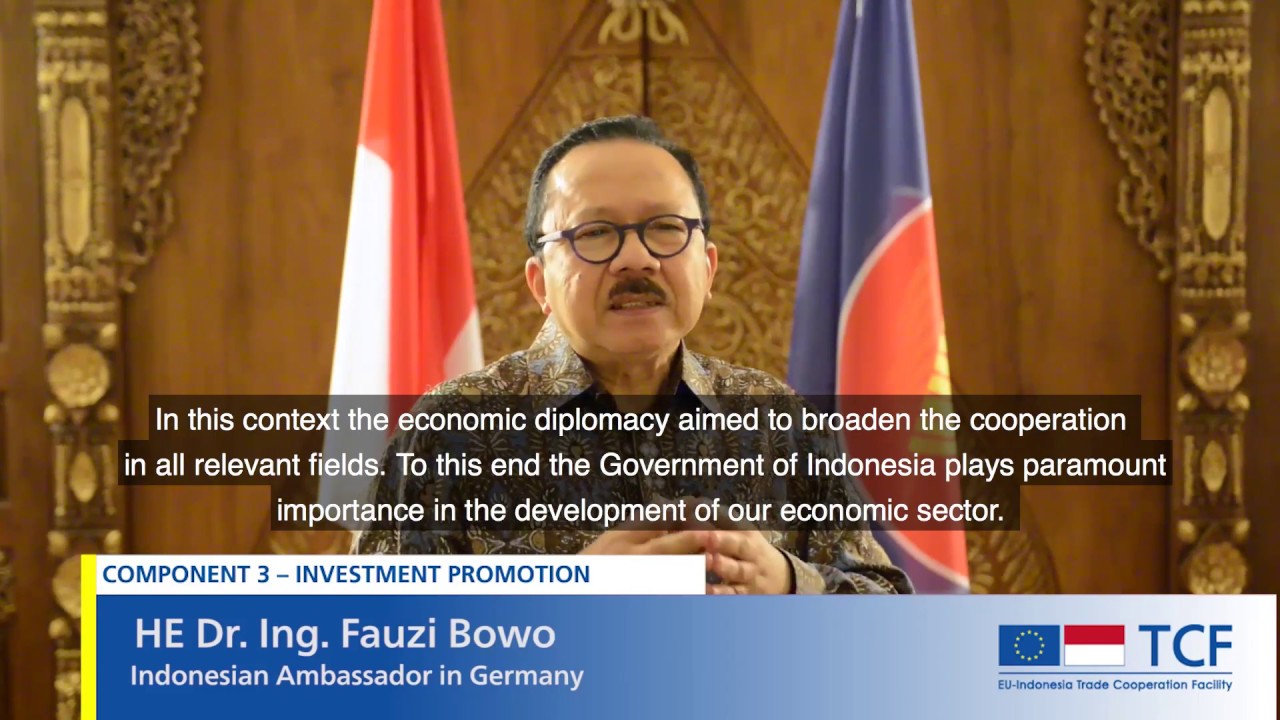 In this context the economic diplomacy aimed to broaden the cooperation in all relevant fields. To this end the Government of Indonesia plays paramount importance in the development of our economic sector.

COMPONENT 3 – INVESTMENT PROMOTION

HE Dr. Ing. Fauzi Bowo
Indonesian Ambassador in Germany

TCF
EU-Indonesia Trade Cooperation Facility